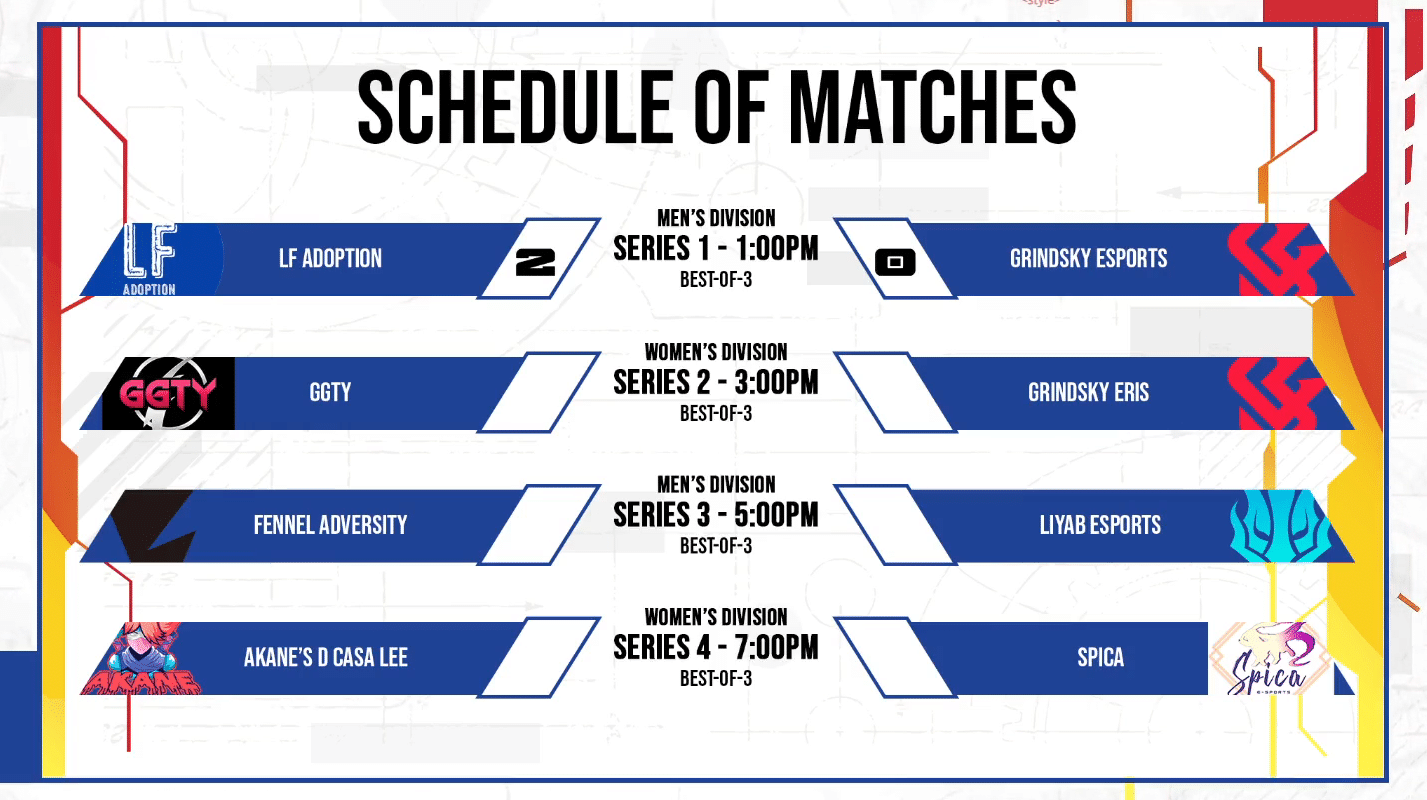 SCHEDULE OF MATCHES

LF ADOPTION

LF ADOPTION

2

MEN'S DIVISION
SERIES 1 - 1:00PM
BEST-OF-3

0

GRINDSKY ESPORTS

GGTY

GGTY

WOMEN'S DIVISION
SERIES 2 - 3:00PM
BEST-OF-3

GRINDSKY ERIS

FENNEL ADVERSITY

MEN'S DIVISION
SERIES 3 - 5:00PM
BEST-OF-3

LIYAB ESPORTS

AKANE

AKANE'S D CASA LEE

WOMEN'S DIVISION
SERIES 4 - 7:00PM
BEST-OF-3

SPICA

Spica
E-SPORTS